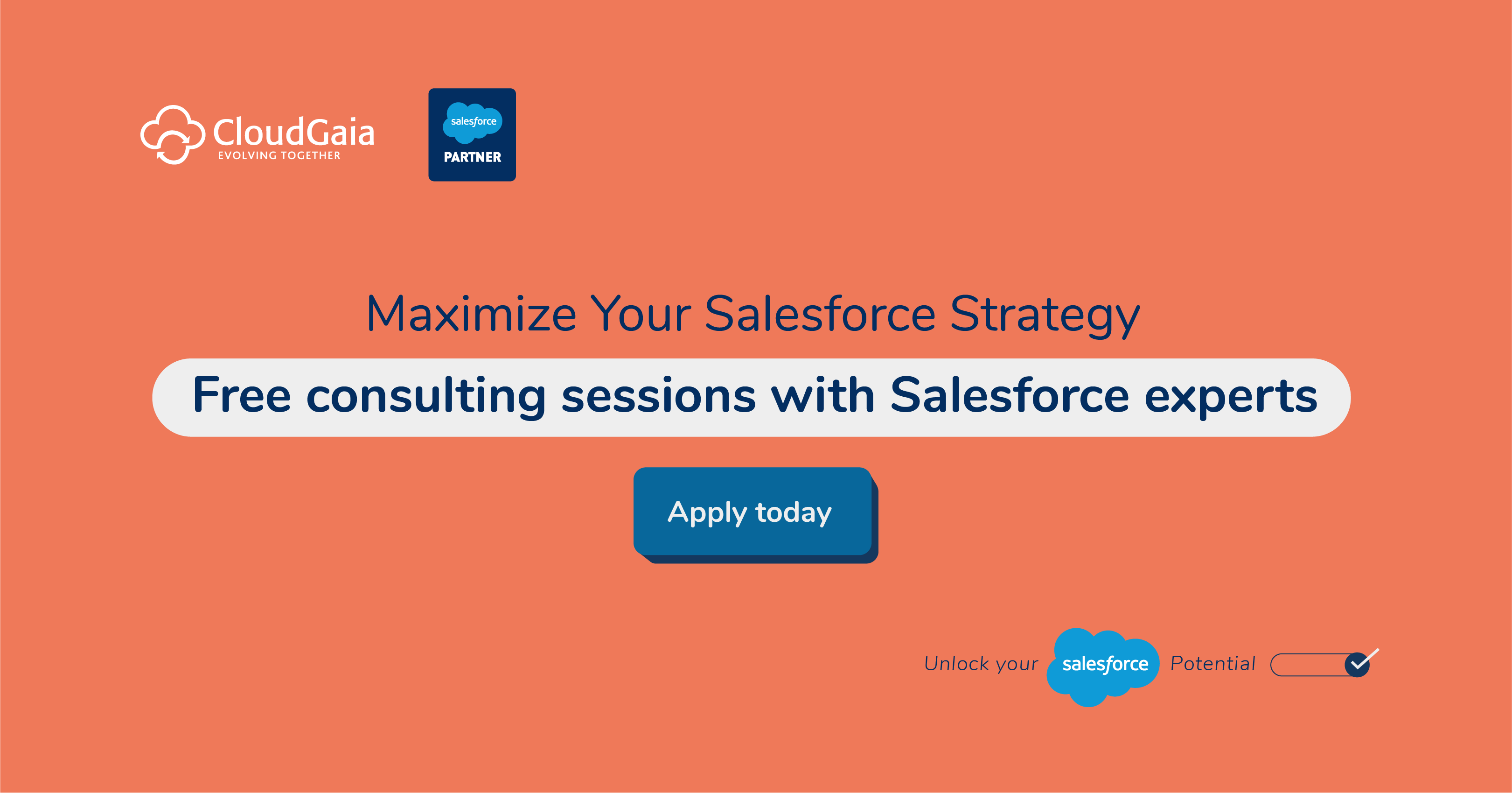 CloudGaia
EVOLVING TOGETHER

salesforce
PARTNER

Maximize Your Salesforce Strategy

Free consulting sessions with Salesforce experts

Apply today

Unlock your salesforce Potential